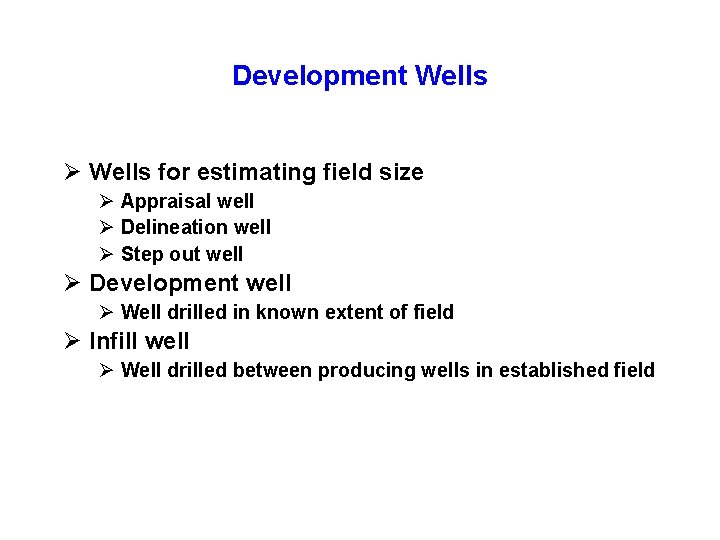 Development Wells

➢ Wells for estimating field size
➢ Appraisal well
➢ Delineation well
➢ Step out well
➢ Development well
➢ Well drilled in known extent of field
➢ Infill well
➢ Well drilled between producing wells in established field